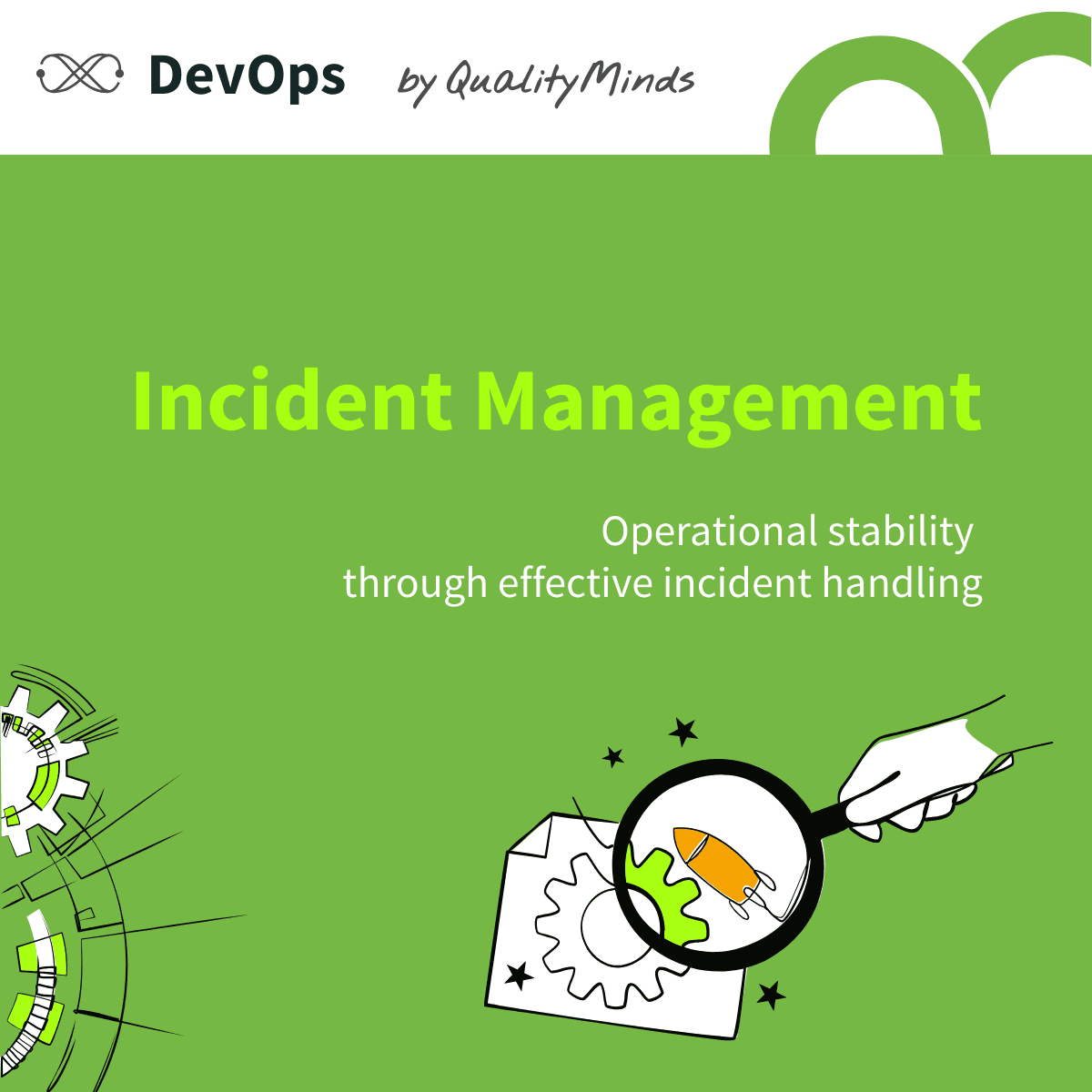 DevOps by QualityMinds

Incident Management

Operational stability through effective incident handling